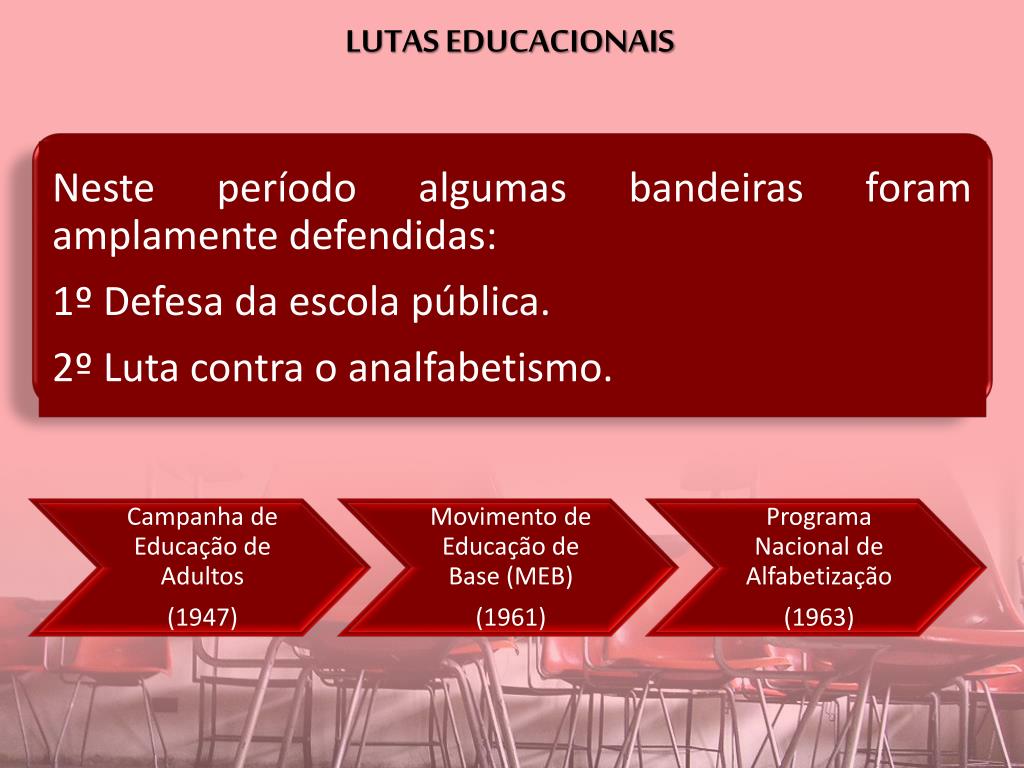 LUTAS EDUCACIONAIS

Neste período algumas bandeiras foram amplamente defendidas:

1º Defesa da escola pública.

2º Luta contra o analfabetismo.

Campanha de Educação de Adultos

(1947)

Movimento de Educação de Base (MEB)

(1961)

Programa Nacional de Alfabetização

(1963)